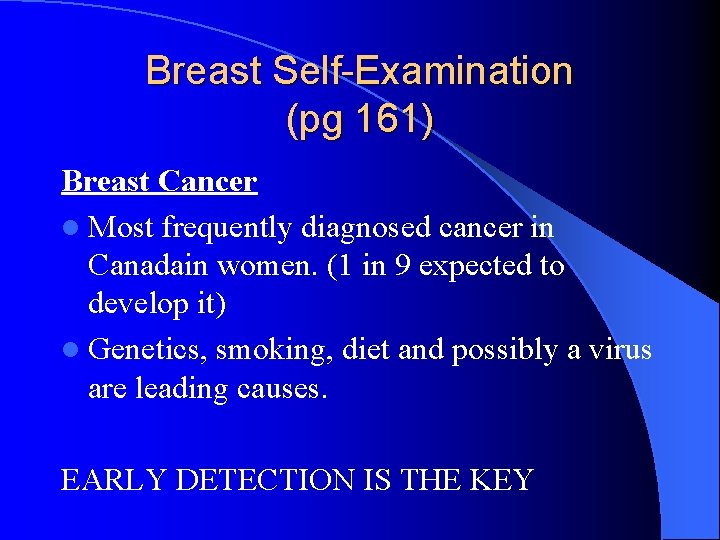 Breast Self-Examination (pg 161)

Breast Cancer

- Most frequently diagnosed cancer in Canadain women. (1 in 9 expected to develop it)
- Genetics, smoking, diet and possibly a virus are leading causes.

EARLY DETECTION IS THE KEY